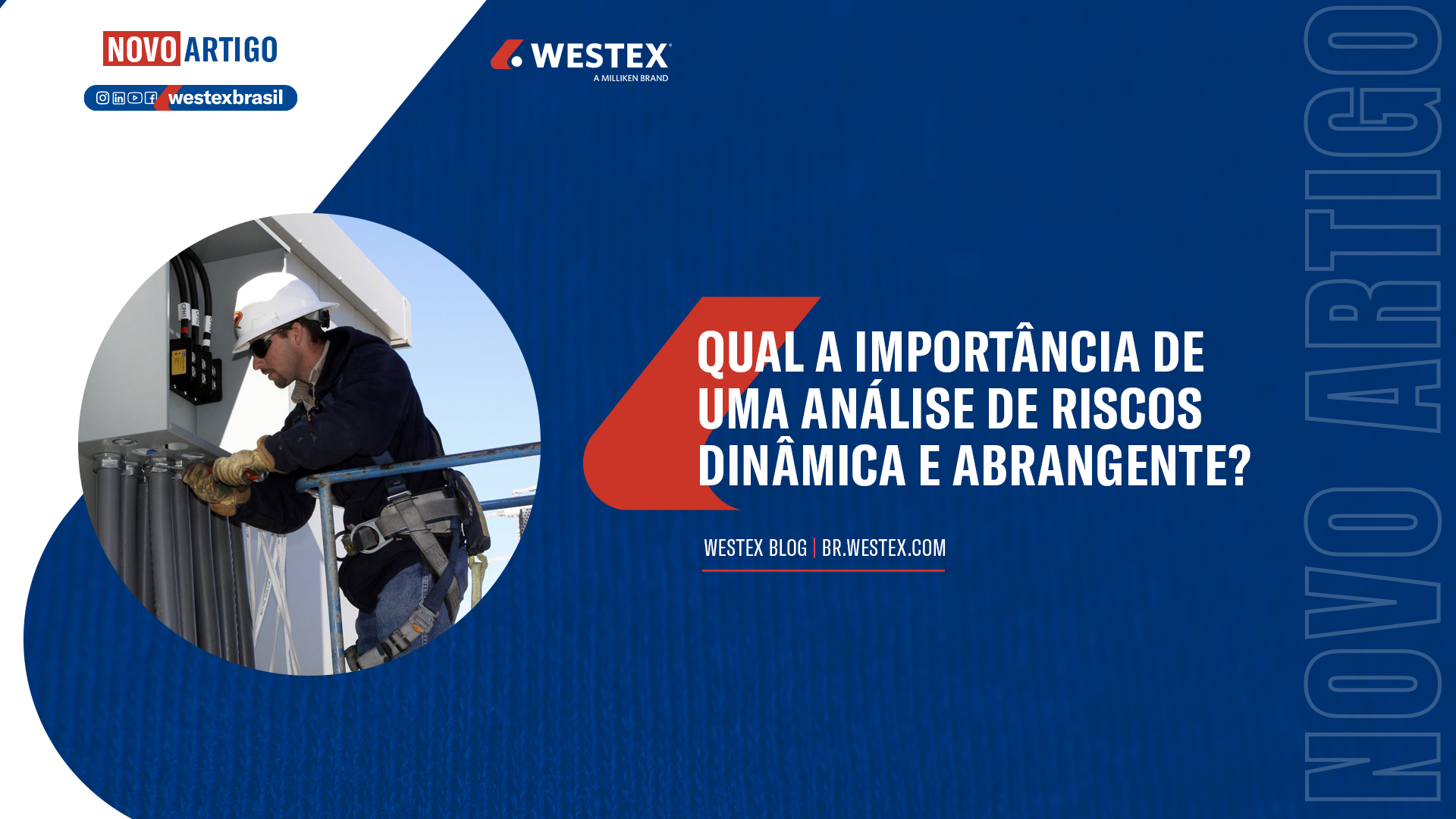 NOVO ARTIGO

westexbrasil

WESTEX
A MILLIKEN BRAND

QUAL A IMPORTÂNCIA DE UMA ANÁLISE DE RISCOS DINÂMICA E ABRANGENTE?

WESTEX BLOG | BR.WESTEX.COM

NOVO ARTIGO